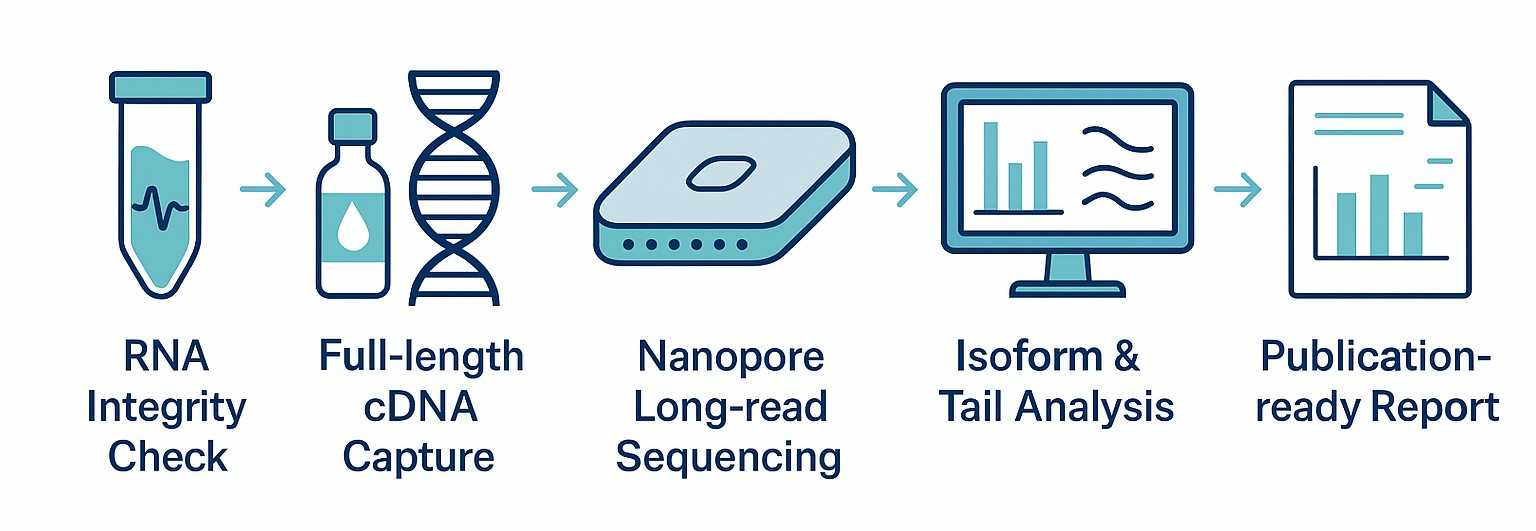 RNA Integrity Check

Full-length cDNA Capture

Nanopore Long-read Sequencing

Isoform & Tail Analysis

Publication-ready Report